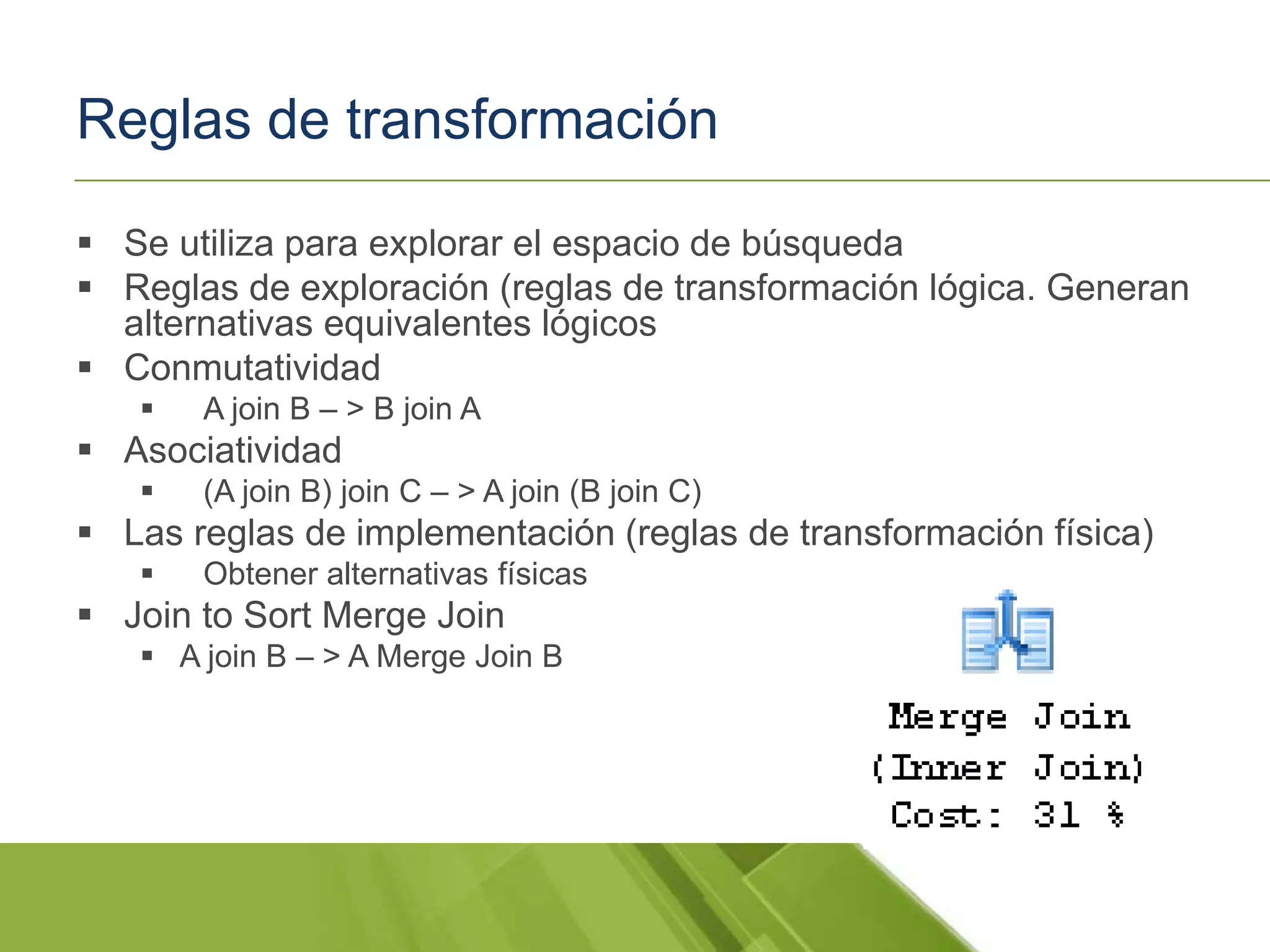 Reglas de transformación

▪ Se utiliza para explorar el espacio de búsqueda
▪ Reglas de exploración (reglas de transformación lógica. Generan alternativas equivalentes lógicos
▪ Conmutatividad
  ▪ A join B – > B join A
▪ Asociatividad
  ▪ (A join B) join C – > A join (B join C)
▪ Las reglas de implementación (reglas de transformación física)
  ▪ Obtener alternativas físicas
▪ Join to Sort Merge Join
  ▪ A join B – > A Merge Join B

Merge Join
(Inner Join)
Cost: 31 %